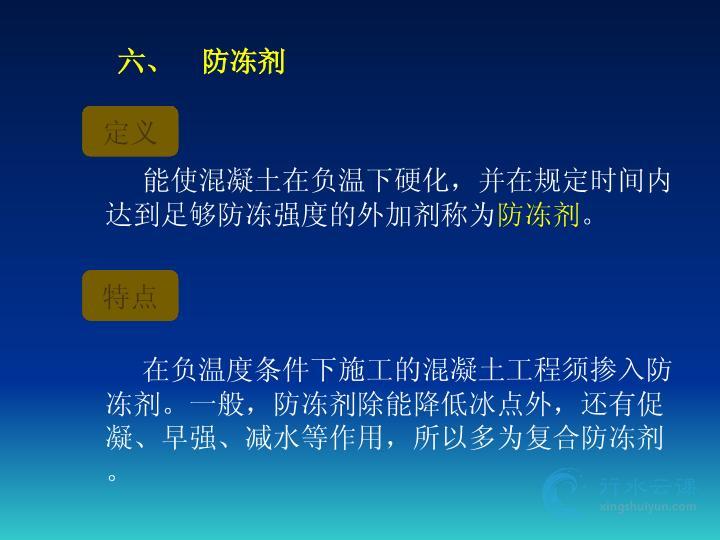 六、 防冻剂

定义

能使混凝土在负温下硬化，并在规定时间内达到足够防冻强度的外加剂称为防冻剂。

特点

在负温度条件下施工的混凝土工程须掺入防冻剂。一般，防冻剂除能降低冰点外，还有促凝、早强、减水等作用，所以多为复合防冻剂。

行水云课
xingshuiyun.com